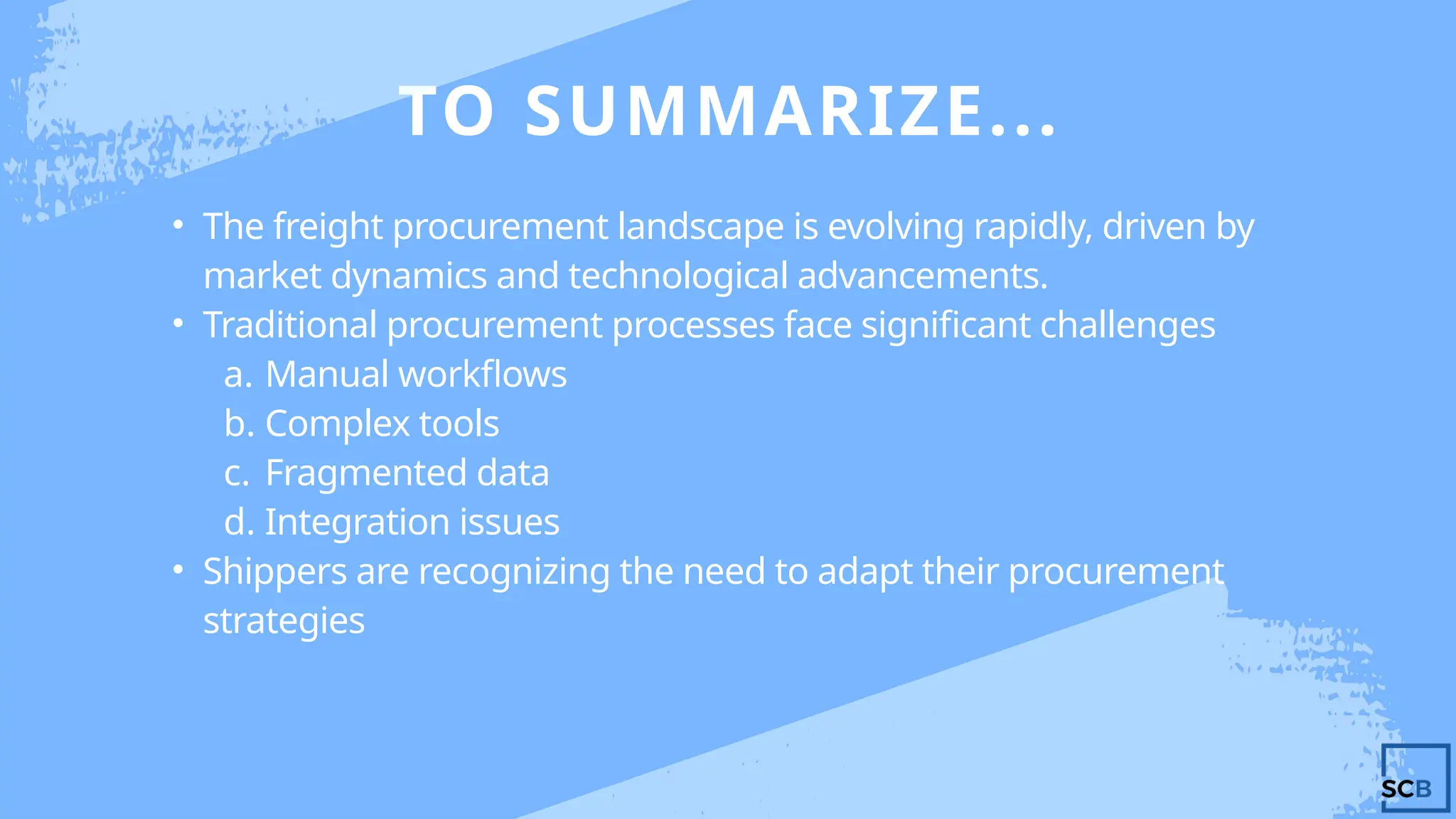 TO SUMMARIZE...

• The freight procurement landscape is evolving rapidly, driven by market dynamics and technological advancements.
• Traditional procurement processes face significant challenges
a. Manual workflows
b. Complex tools
c. Fragmented data
d. Integration issues
• Shippers are recognizing the need to adapt their procurement strategies

SCB